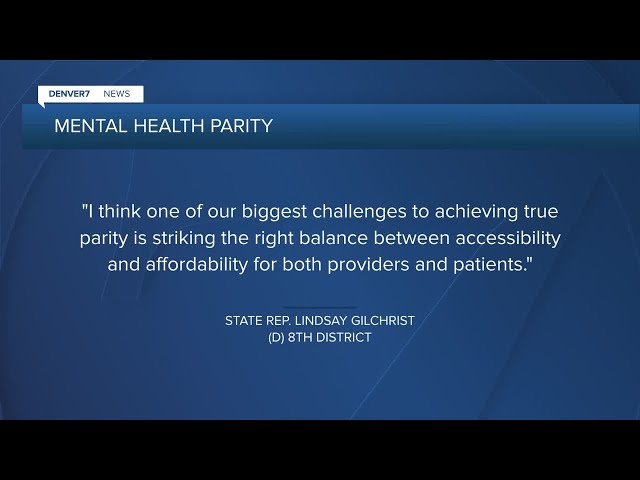 DENVER7 NEWS

MENTAL HEALTH PARITY

"I think one of our biggest challenges to achieving true parity is striking the right balance between accessibility and affordability for both providers and patients."

STATE REP. LINDSAY GILCHRIST
(D) 8TH DISTRICT